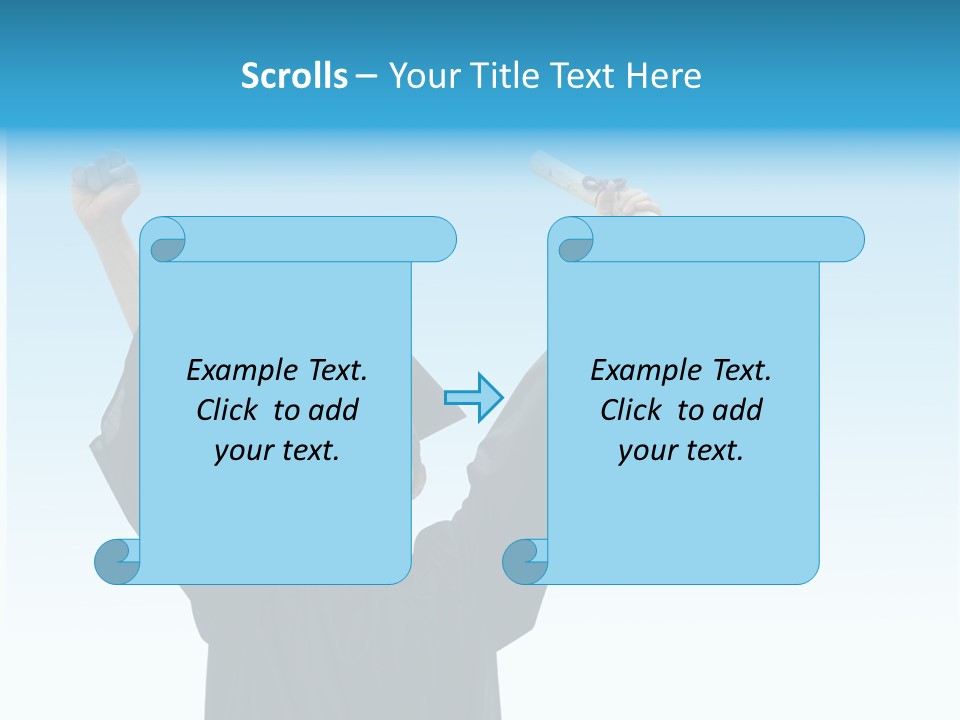 Scrolls – Your Title Text Here

Example Text. Click to add your text.

Example Text. Click to add your text.